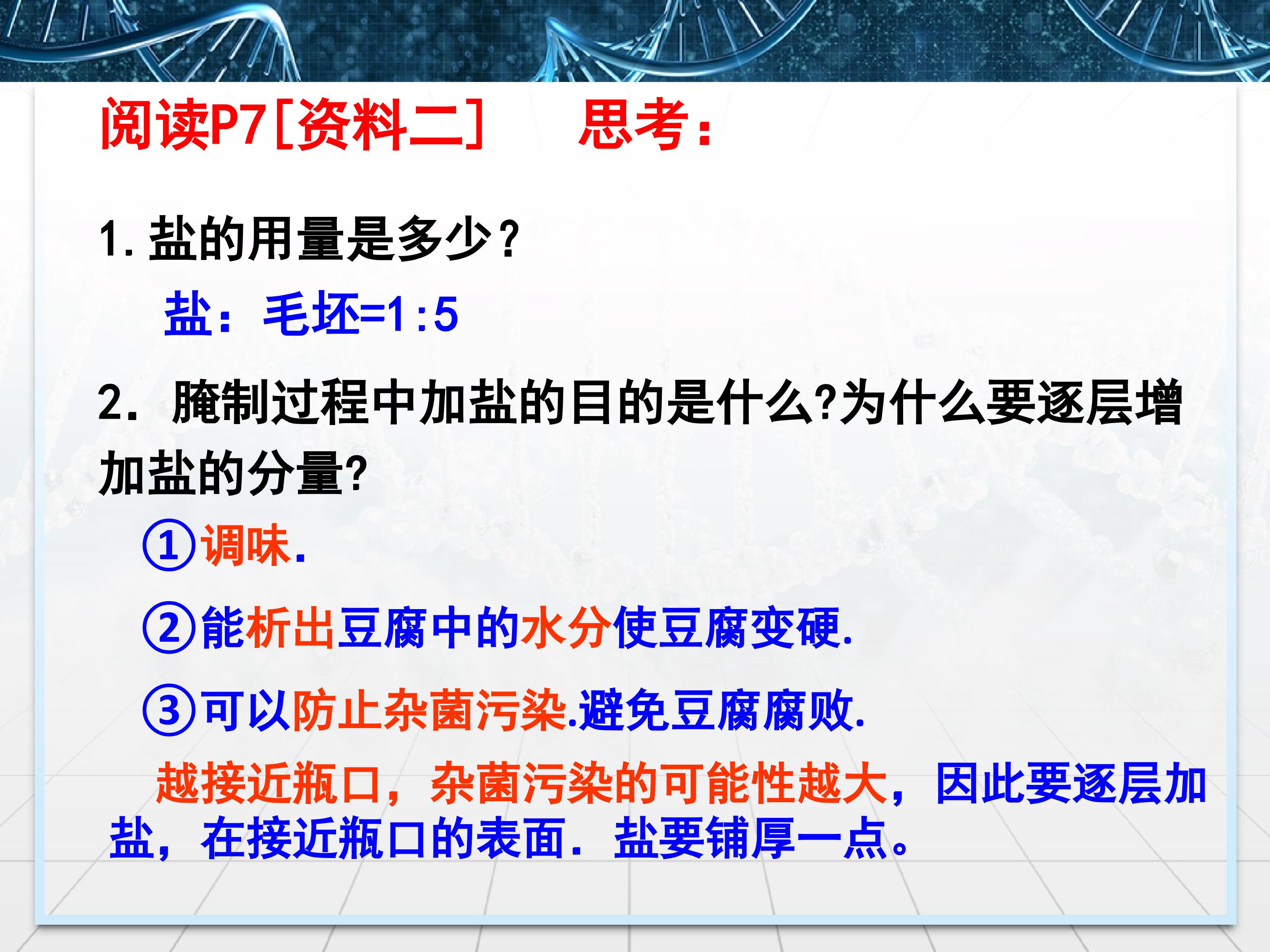 阅读P7[资料二]　　思考：

1. 盐的用量是多少？

盐：毛坯=1:5

2. 腌制过程中加盐的目的是什么?为什么要逐层增加盐的分量?

①调味.

②能析出豆腐中的水分使豆腐变硬.

③可以防止杂菌污染.避免豆腐腐败.

越接近瓶口，杂菌污染的可能性越大，因此要逐层加盐，在接近瓶口的表面．盐要铺厚一点。